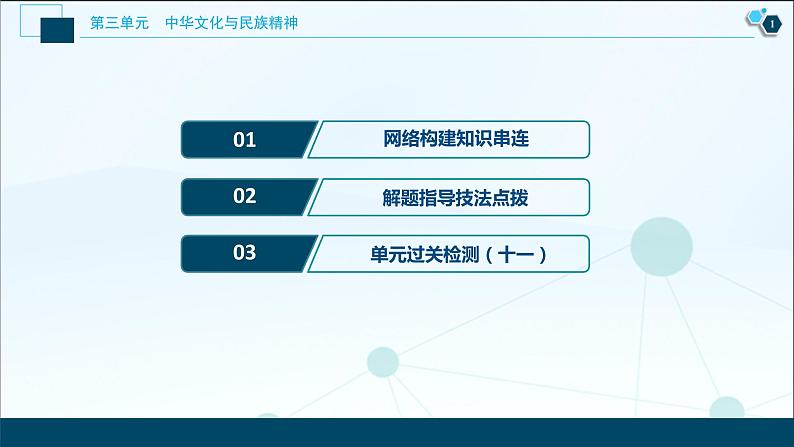 第三单元　中华文化与民族精神

1

01 网络构建知识串连

02 解题指导技法点拨

03 单元过关检测（十一）